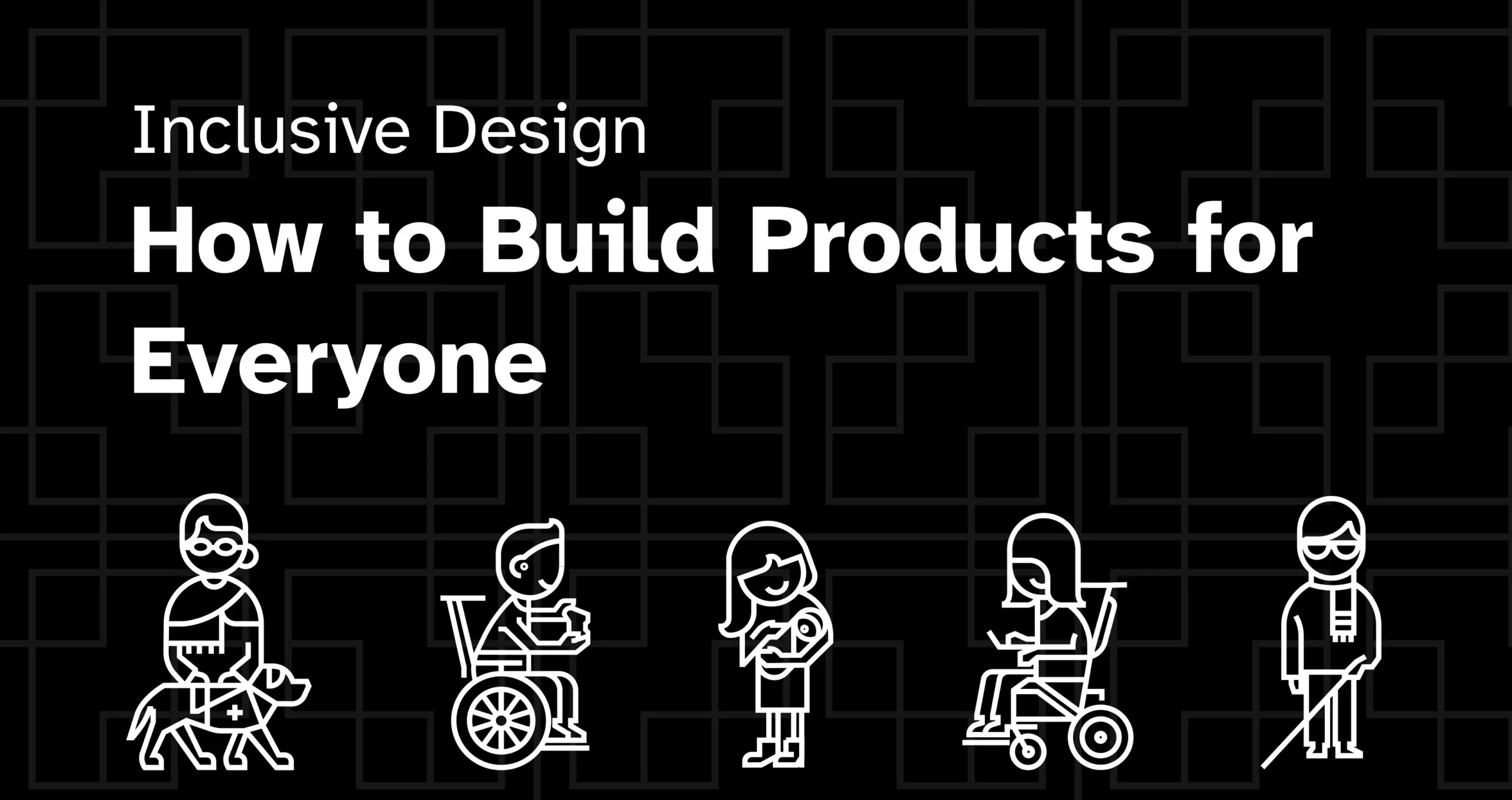 Inclusive Design

How to Build Products for Everyone